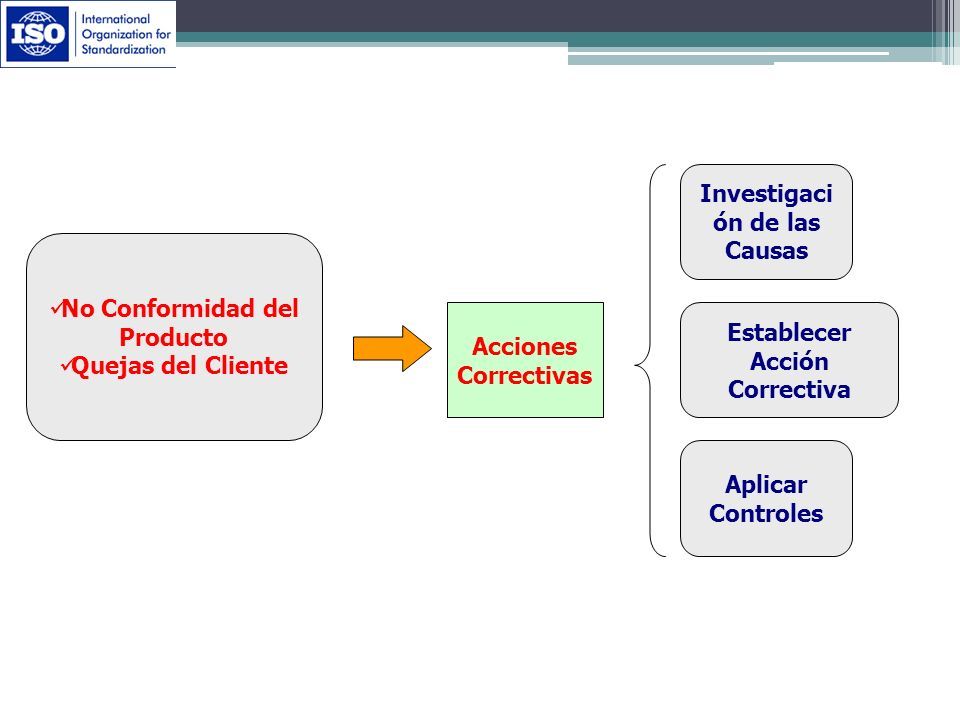 ISO International Organization for Standardization

✓No Conformidad del Producto
✓Quejas del Cliente

Acciones Correctivas

Investigación de las Causas

Establecer Acción Correctiva

Aplicar Controles